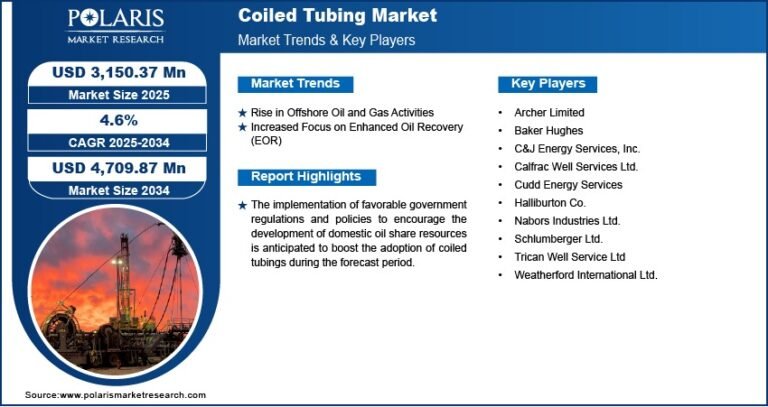 POLARIS
MARKET RESEARCH

Coiled Tubing Market
Market Trends & Key Players

USD 3,150.37 Mn
Market Size 2025

4.6%
CAGR 2025-2034

USD 4,709.87 Mn
Market Size 2034

Market Trends

★ Rise in Offshore Oil and Gas Activities
★ Increased Focus on Enhanced Oil Recovery (EOR)

Report Highlights

★ The implementation of favorable government regulations and policies to encourage the development of domestic oil share resources is anticipated to boost the adoption of coiled tubings during the forecast period.

Key Players

• Archer Limited
• Baker Hughes
• C&J Energy Services, Inc.
• Calfrac Well Services Ltd.
• Cudd Energy Services
• Halliburton Co.
• Nabors Industries Ltd.
• Schlumberger Ltd.
• Trican Well Service Ltd
• Weatherford International Ltd.

Source:www.polarismarketresearch.com